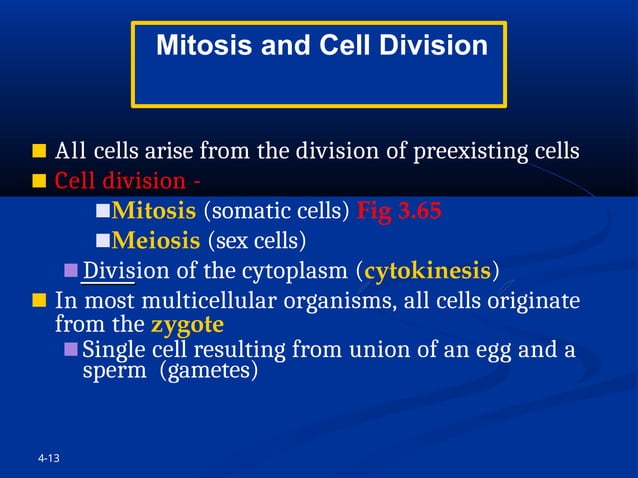 Mitosis and Cell Division

All cells arise from the division of preexisting cells

Cell division -

Mitosis (somatic cells) Fig 3.65

Meiosis (sex cells)

Division of the cytoplasm (cytokinesis)

In most multicellular organisms, all cells originate from the zygote

Single cell resulting from union of an egg and a sperm (gametes)

4-13